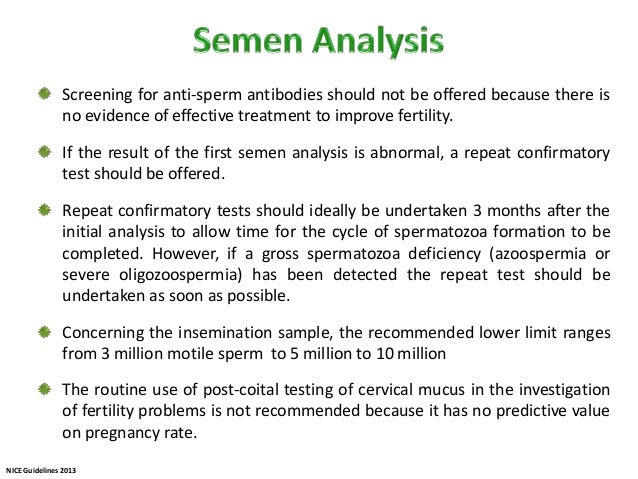 Semen Analysis

Screening for anti-sperm antibodies should not be offered because there is no evidence of effective treatment to improve fertility.

If the result of the first semen analysis is abnormal, a repeat confirmatory test should be offered.

Repeat confirmatory tests should ideally be undertaken 3 months after the initial analysis to allow time for the cycle of spermatozoa formation to be completed. However, if a gross spermatozoa deficiency (azoospermia or severe oligozoospermia) has been detected the repeat test should be undertaken as soon as possible.

Concerning the insemination sample, the recommended lower limit ranges from 3 million motile sperm to 5 million to 10 million

The routine use of post-coital testing of cervical mucus in the investigation of fertility problems is not recommended because it has no predictive value on pregnancy rate.

NICE Guidelines 2013